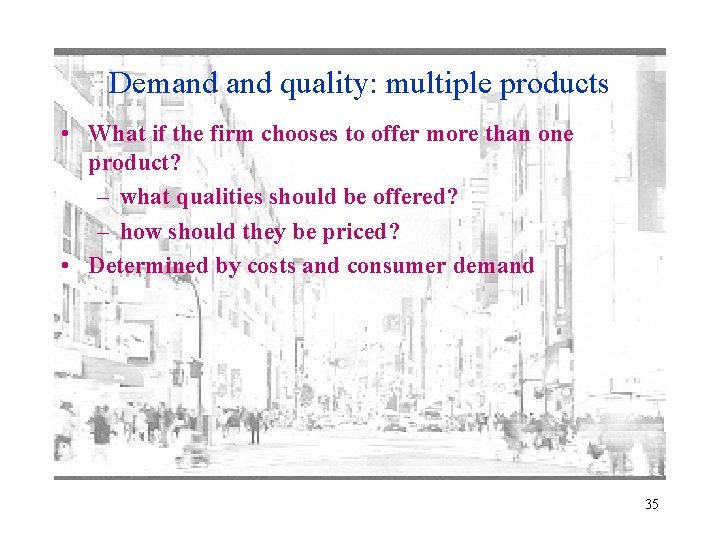 Demand and quality: multiple products

• What if the firm chooses to offer more than one product?
– what qualities should be offered?
– how should they be priced?
• Determined by costs and consumer demand

35